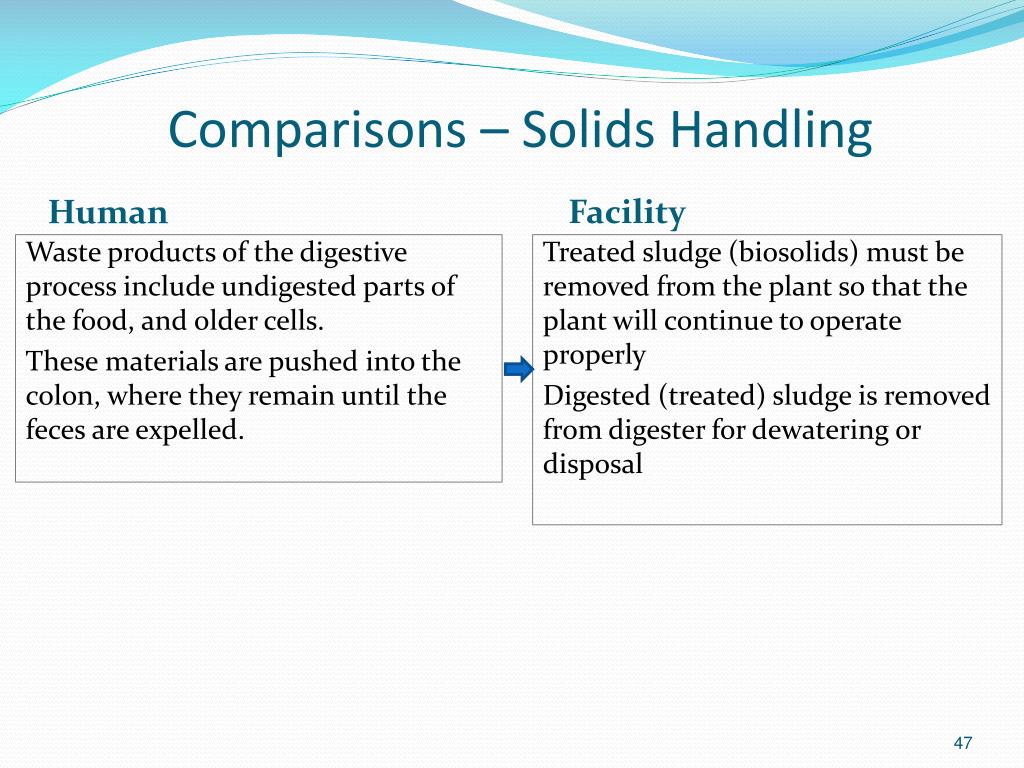 Comparisons – Solids Handling

Human

Waste products of the digestive process include undigested parts of the food, and older cells.

These materials are pushed into the colon, where they remain until the feces are expelled.

Facility

Treated sludge (biosolids) must be removed from the plant so that the plant will continue to operate properly

Digested (treated) sludge is removed from digester for dewatering or disposal

47